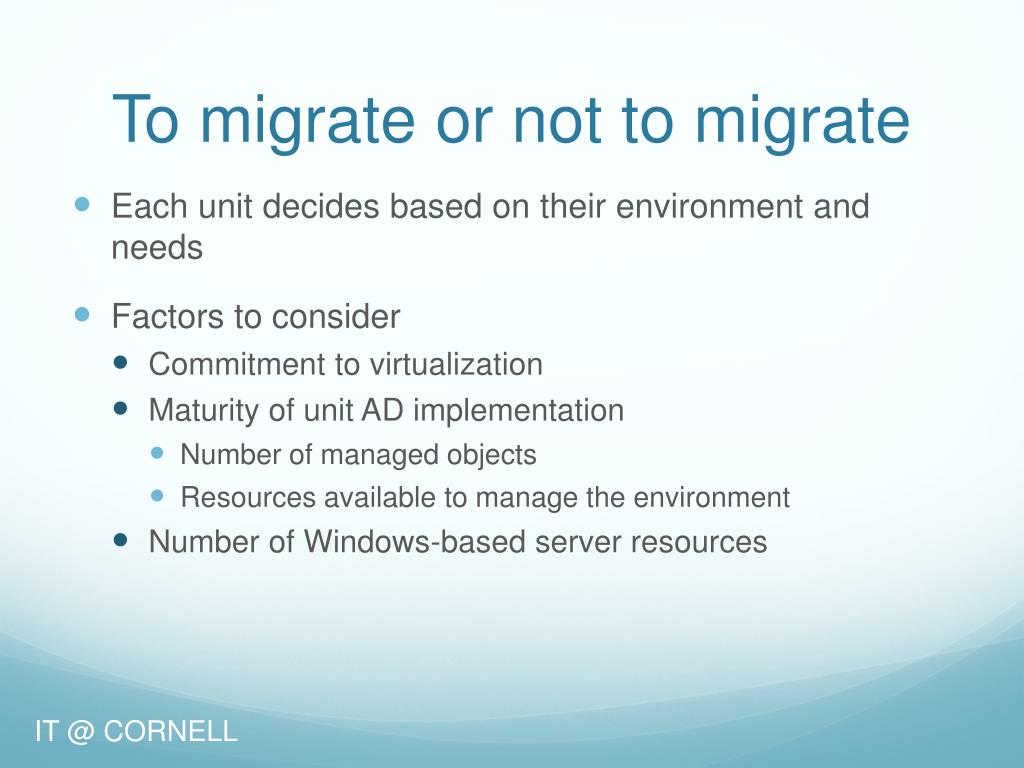 To migrate or not to migrate

- Each unit decides based on their environment and needs
- Factors to consider
  - Commitment to virtualization
  - Maturity of unit AD implementation
    - Number of managed objects
    - Resources available to manage the environment
  - Number of Windows-based server resources

IT @ CORNELL